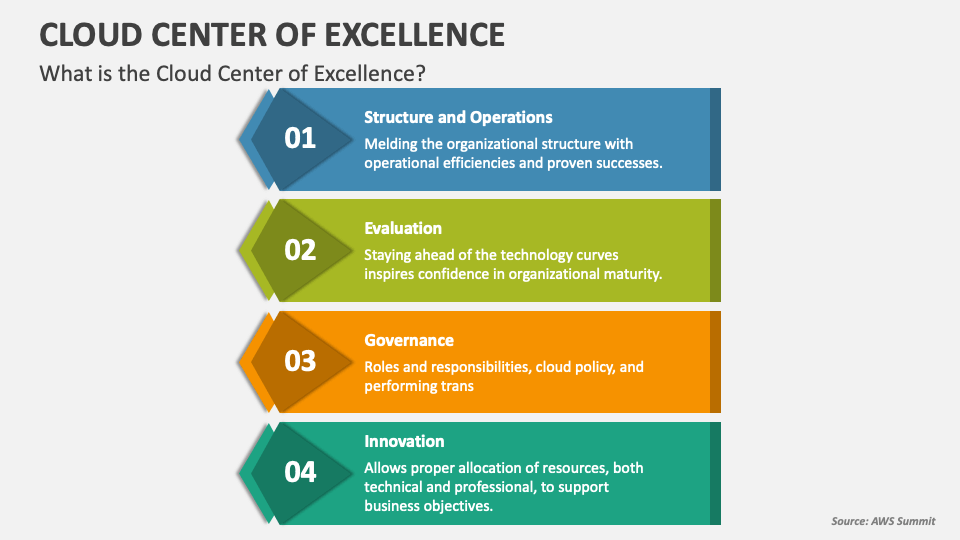 CLOUD CENTER OF EXCELLENCE

What is the Cloud Center of Excellence?

01

Structure and Operations

Melding the organizational structure with operational efficiencies and proven successes.

02

Evaluation

Staying ahead of the technology curves inspires confidence in organizational maturity.

03

Governance

Roles and responsibilities, cloud policy, and performing trans

04

Innovation

Allows proper allocation of resources, both technical and professional, to support business objectives.

Source: AWS Summit